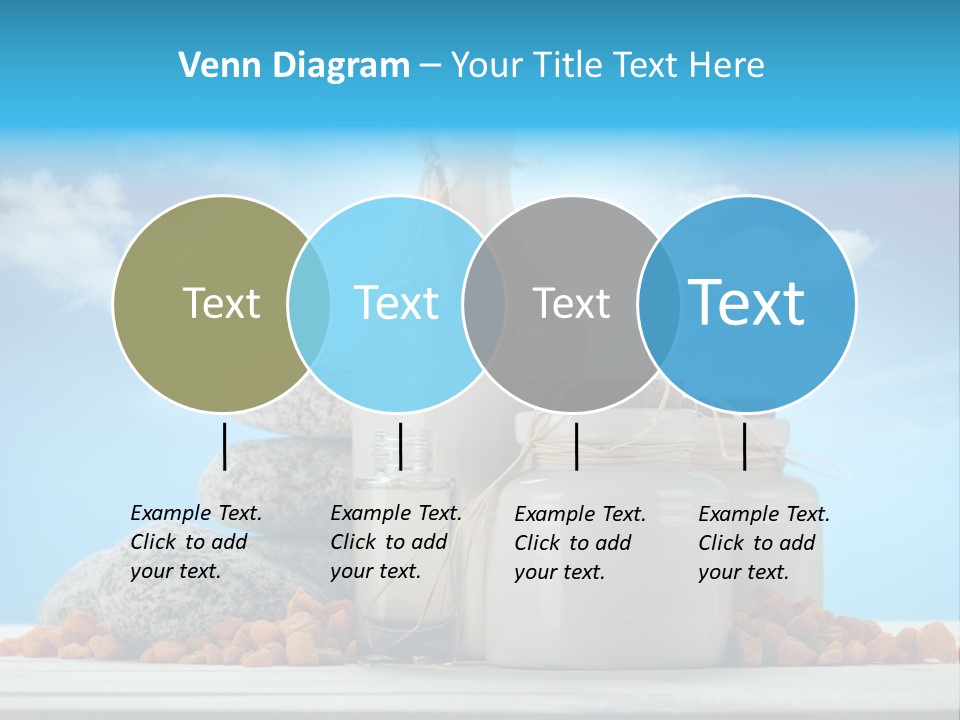 Venn Diagram – Your Title Text Here

Text

Text

Text

Text

Example Text. Click to add your text.

Example Text. Click to add your text.

Example Text. Click to add your text.

Example Text. Click to add your text.